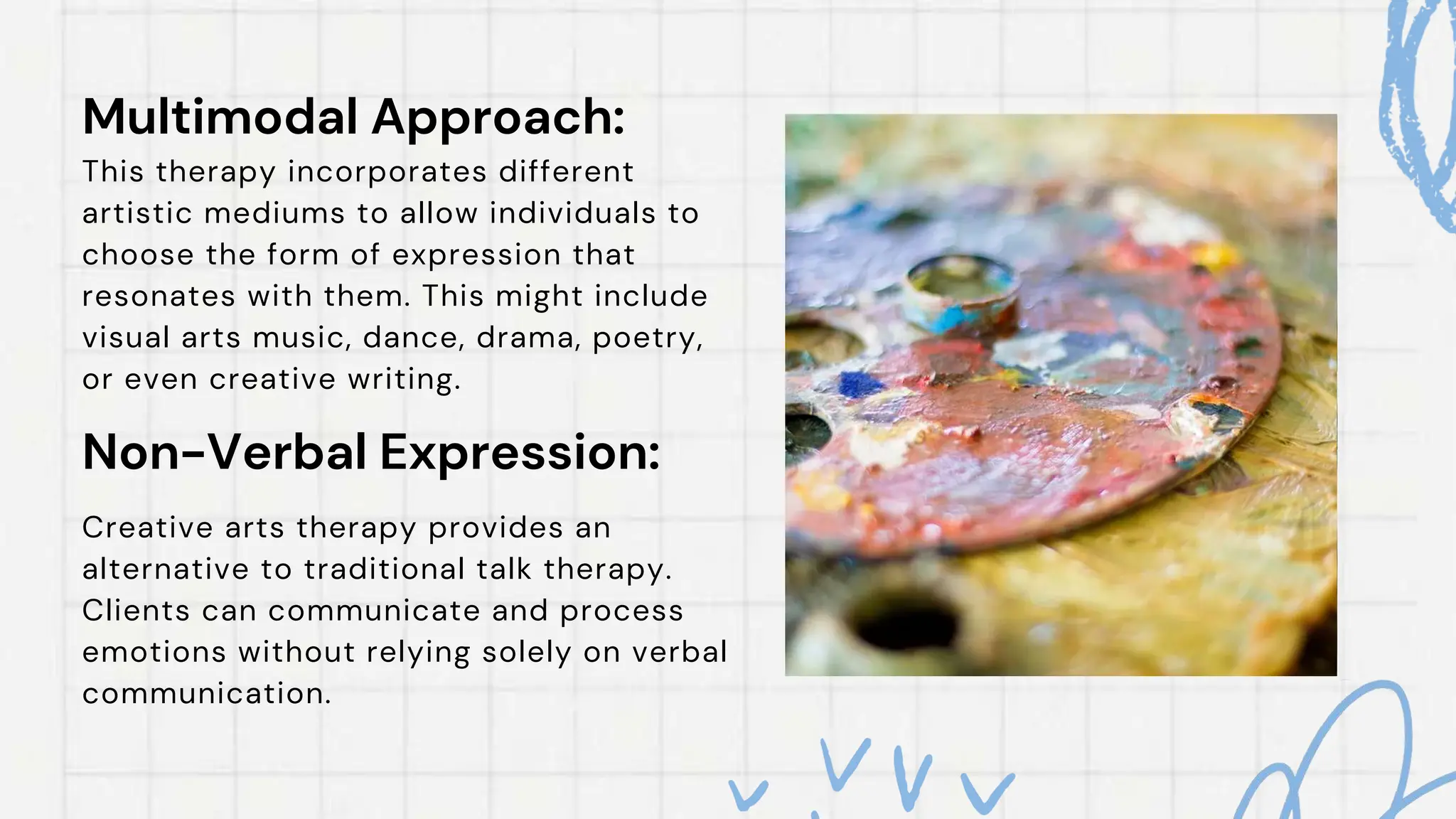 Multimodal Approach:
This therapy incorporates different artistic mediums to allow individuals to choose the form of expression that resonates with them. This might include visual arts music, dance, drama, poetry, or even creative writing.

Non-Verbal Expression:

Creative arts therapy provides an alternative to traditional talk therapy. Clients can communicate and process emotions without relying solely on verbal communication.